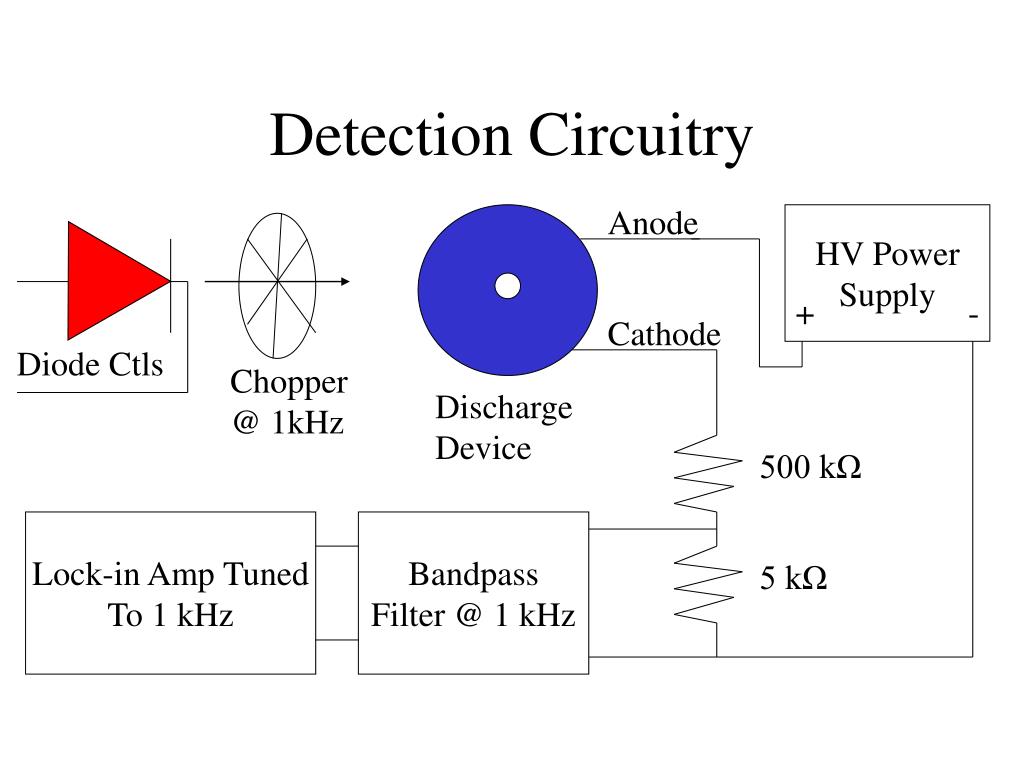 Detection Circuitry

Diode Ctls

Chopper @ 1kHz

Discharge Device

Anode

Cathode

HV Power Supply

+

-

500 kΩ

5 kΩ

Lock-in Amp Tuned To 1 kHz

Bandpass Filter @ 1 kHz